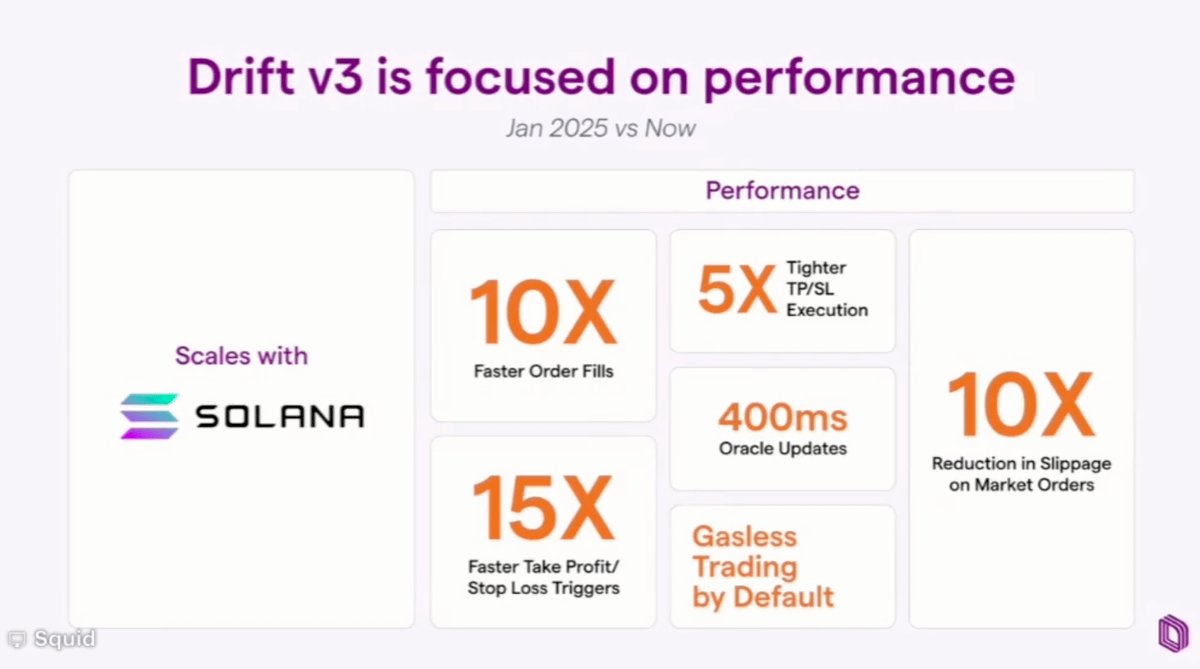 Drift v3 is focused on performance

Jan 2025 vs Now

Scales with

SOLANA

Performance

10X
Faster Order Fills

15X
Faster Take Profit/ Stop Loss Triggers

5X Tighter TP/SL Execution

400ms
Oracle Updates

Gasless Trading by Default

10X
Reduction in Slippage on Market Orders

Squid